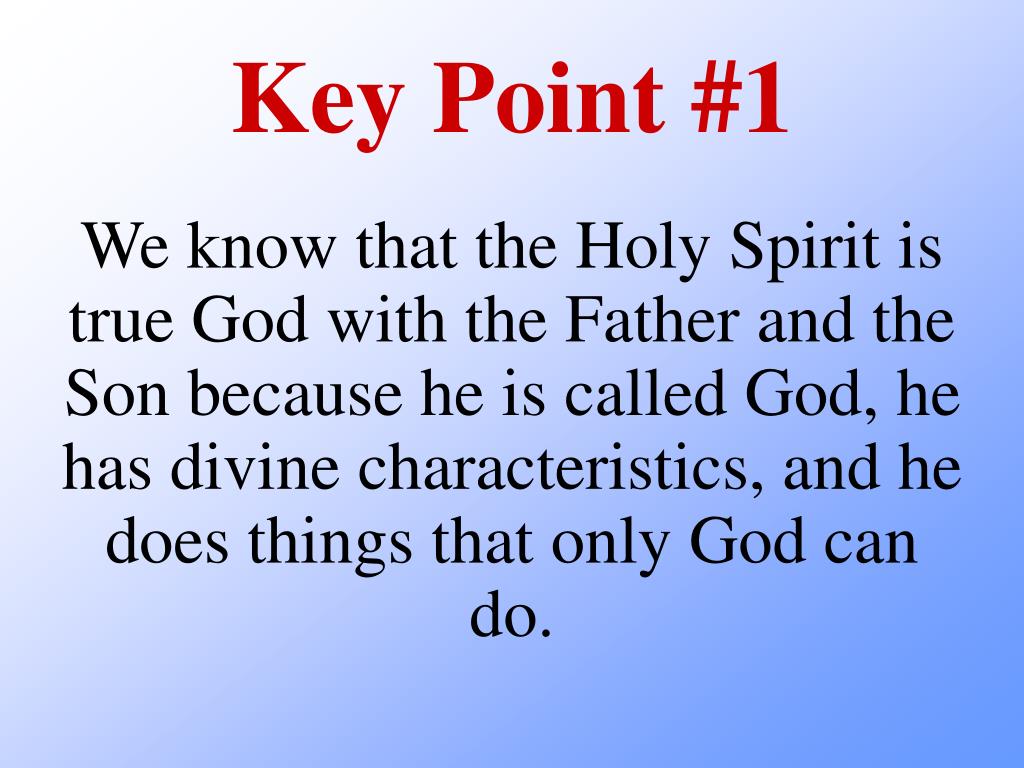 Key Point #1

We know that the Holy Spirit is true God with the Father and the Son because he is called God, he has divine characteristics, and he does things that only God can do.